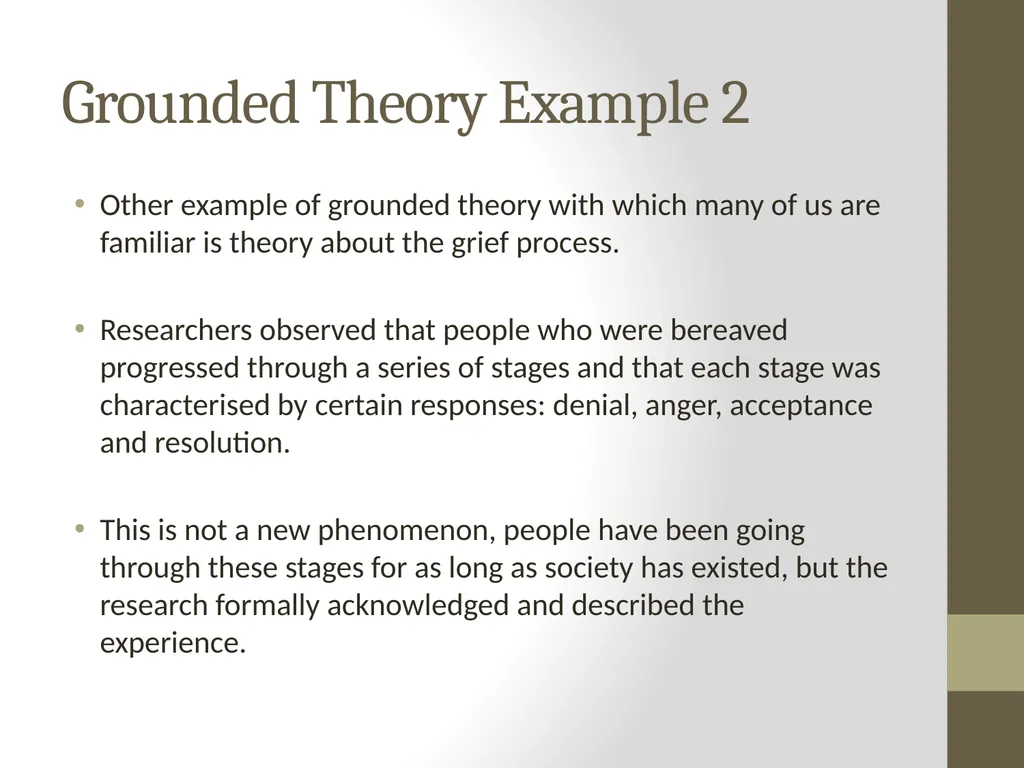 Grounded Theory Example 2

• Other example of grounded theory with which many of us are familiar is theory about the grief process.

• Researchers observed that people who were bereaved progressed through a series of stages and that each stage was characterised by certain responses: denial, anger, acceptance and resolution.

• This is not a new phenomenon, people have been going through these stages for as long as society has existed, but the research formally acknowledged and described the experience.